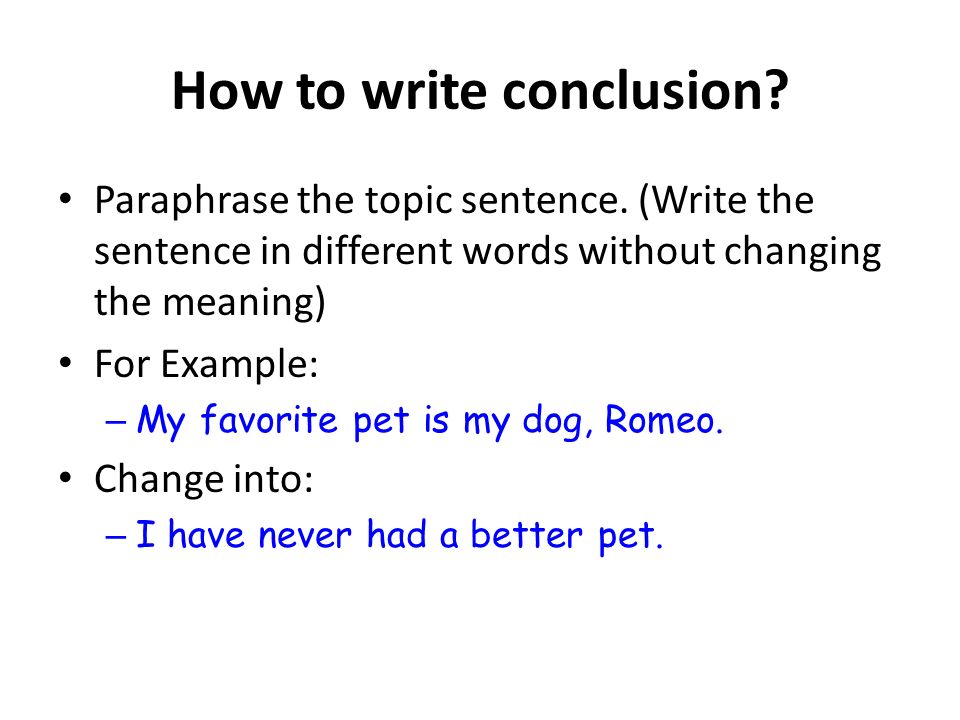 How to write conclusion?

• Paraphrase the topic sentence. (Write the sentence in different words without changing the meaning)

• For Example:
– My favorite pet is my dog, Romeo.

• Change into:
– I have never had a better pet.